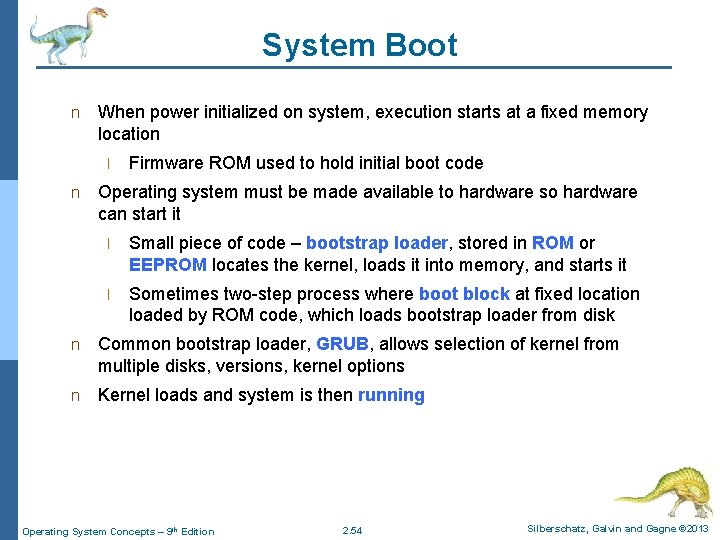 System Boot

n When power initialized on system, execution starts at a fixed memory location

l Firmware ROM used to hold initial boot code

n Operating system must be made available to hardware so hardware can start it

l Small piece of code – bootstrap loader, stored in ROM or EEPROM locates the kernel, loads it into memory, and starts it

l Sometimes two-step process where boot block at fixed location loaded by ROM code, which loads bootstrap loader from disk

n Common bootstrap loader, GRUB, allows selection of kernel from multiple disks, versions, kernel options

n Kernel loads and system is then running

Operating System Concepts – 9th Edition

2.54

Silberschatz, Galvin and Gagne ©2013